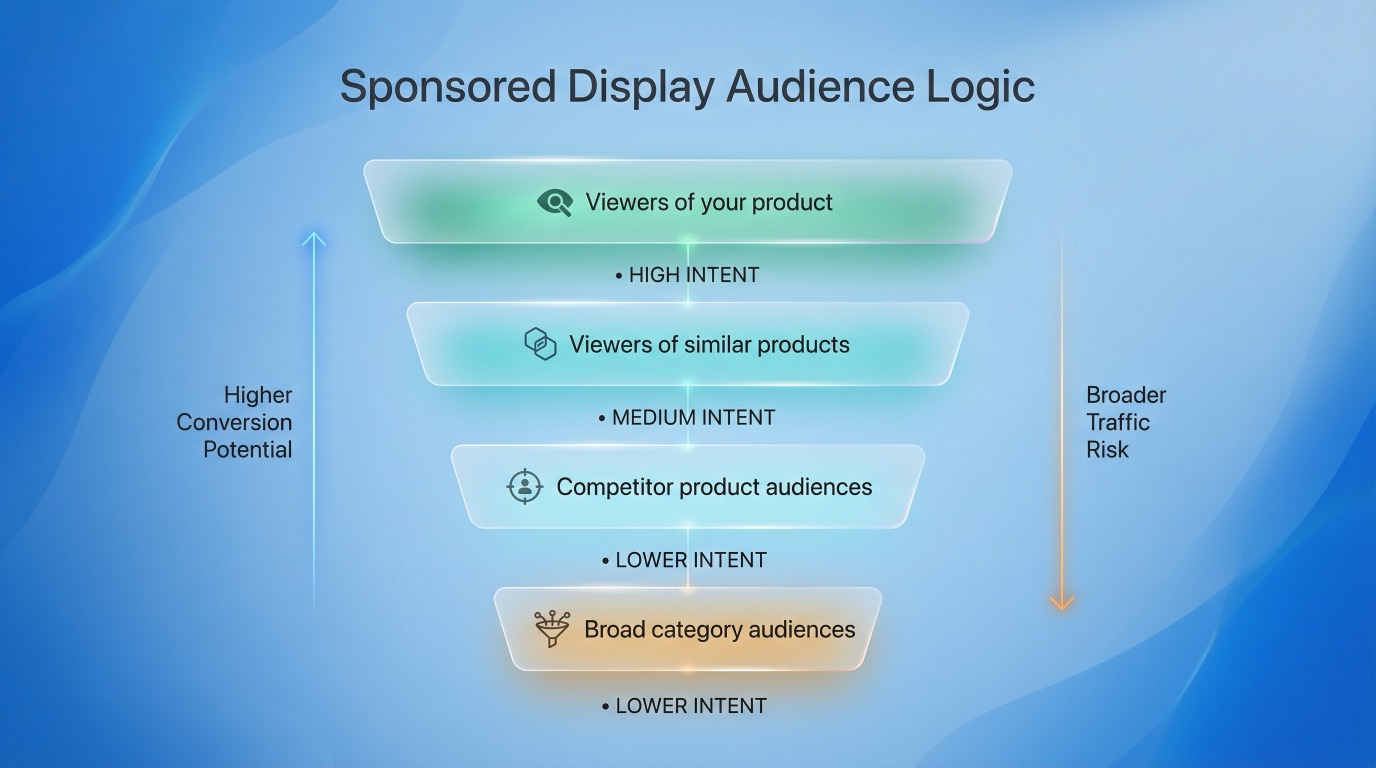 Sponsored Display Audience Logic

Viewers of your product

• HIGH INTENT

Viewers of similar products

• MEDIUM INTENT

Competitor product audiences

• LOWER INTENT

Broad category audiences

• LOWER INTENT

Higher Conversion Potential

Broader Traffic Risk